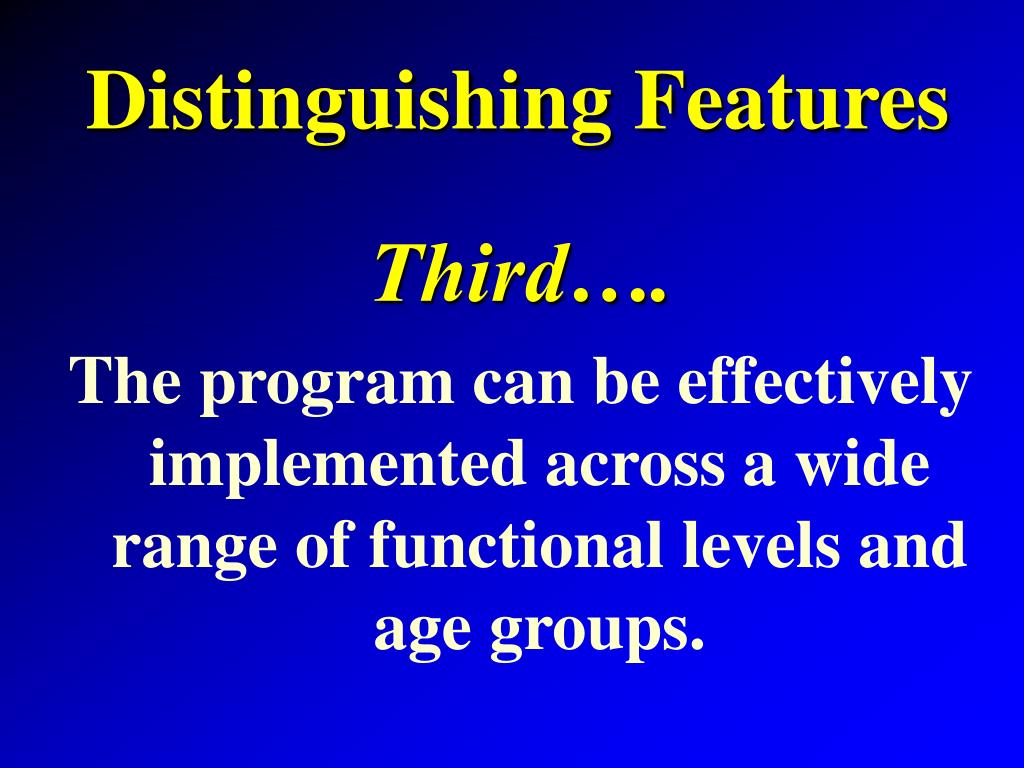 Distinguishing Features

Third….

The program can be effectively implemented across a wide range of functional levels and age groups.